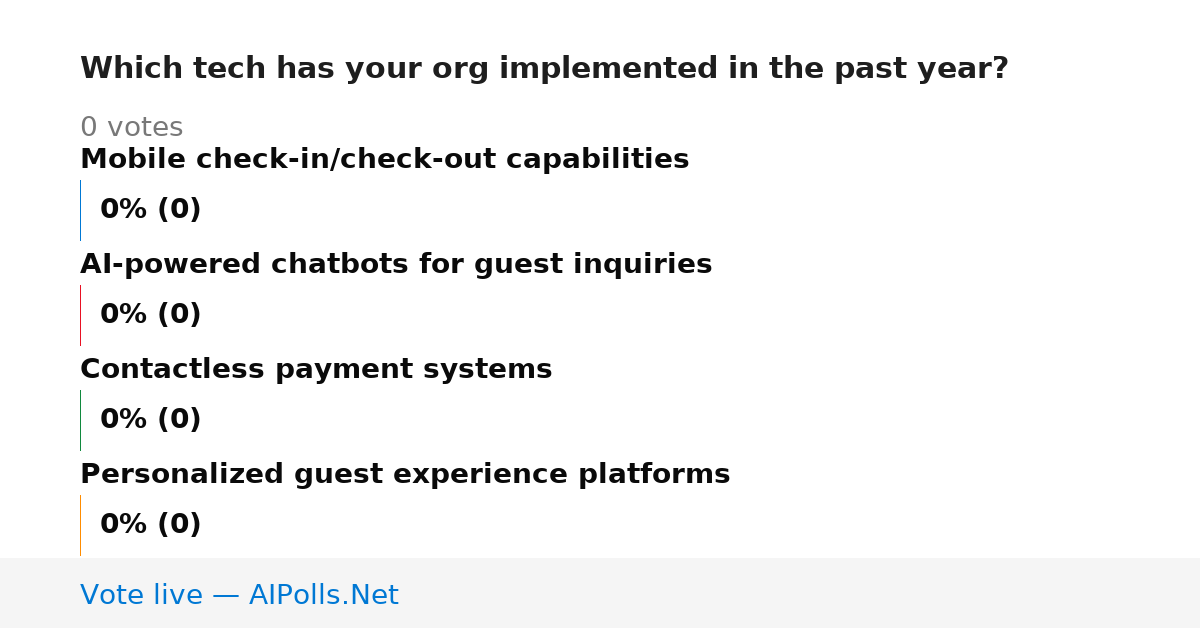 Which tech has your org implemented in the past year?

0 votes

Mobile check-in/check-out capabilities

0% (0)

AI-powered chatbots for guest inquiries

0% (0)

Contactless payment systems

0% (0)

Personalized guest experience platforms

0% (0)

Vote live — AIPolls.Net